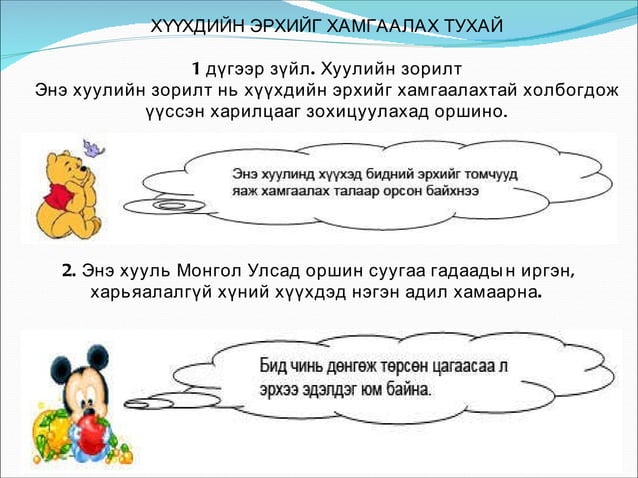 ХҮҮХДИЙН ЭРХИЙГ ХАМГААЛАХ ТУХАЙ

1 дүгээр зүйл. Хуулийн зорилт
Энэ хуулийн зорилт нь хүүхдийн эрхийг хамгаалахтай холбогдож үүссэн харилцааг зохицуулахад оршино.

Энэ хуулинд хүүхэд бидний эрхийг томчууд яаж хамгаалах талаар орсон байхнээ

2. Энэ хууль Монгол Улсад оршин суугаа гадаадын иргэн, харьяалалгүй хүний хүүхдэд нэгэн адил хамаарна.

Бид чинь дөнгөж төрсөн цагаасаа л эрхээ эдэлдэг юм байна.